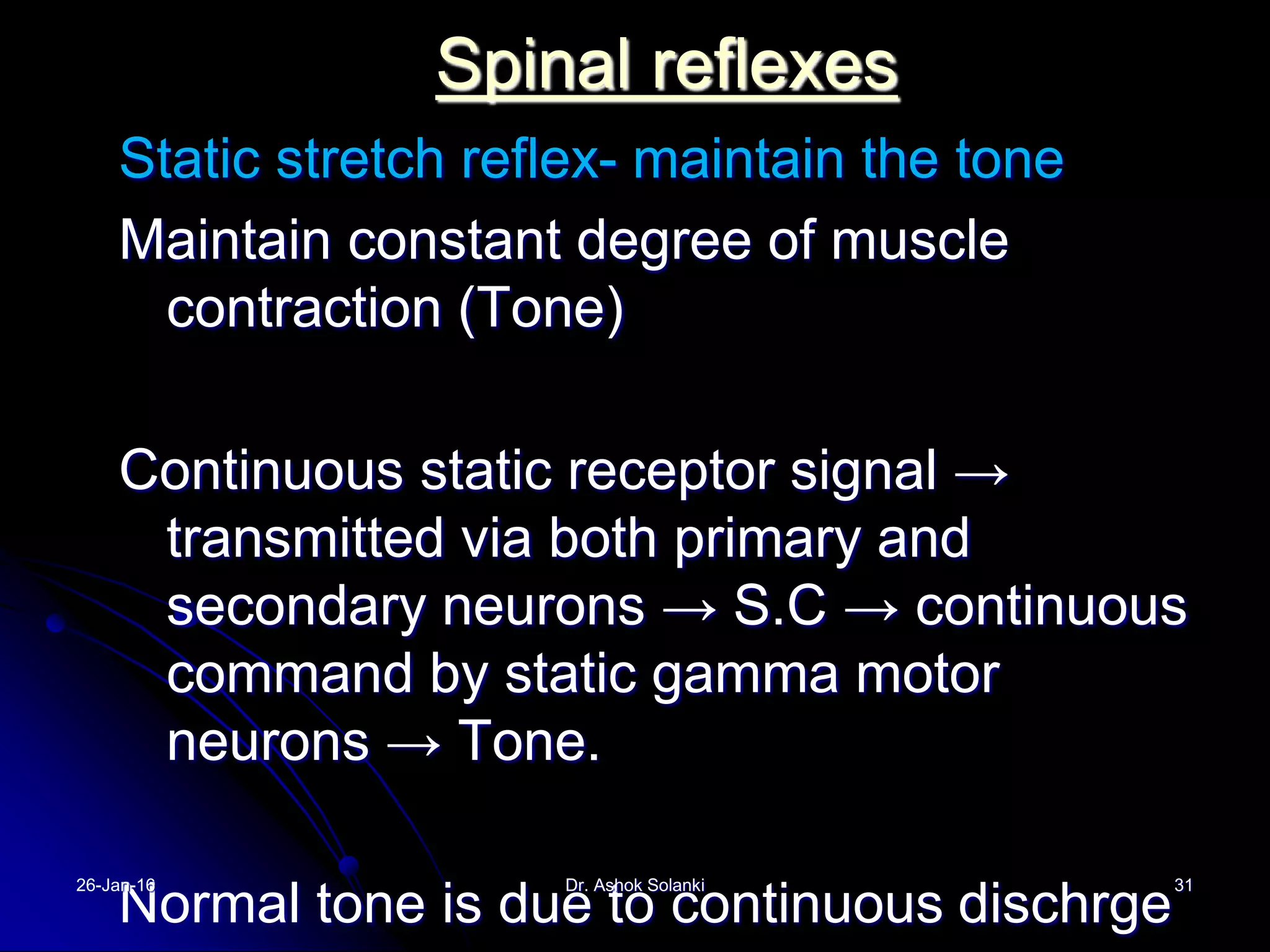 Spinal reflexes

Static stretch reflex- maintain the tone

Maintain constant degree of muscle contraction (Tone)

Continuous static receptor signal → transmitted via both primary and secondary neurons → S.C → continuous command by static gamma motor neurons → Tone.

Normal tone is due to continuous dischrge

26-Jan-16

Dr. Ashok Solanki

31